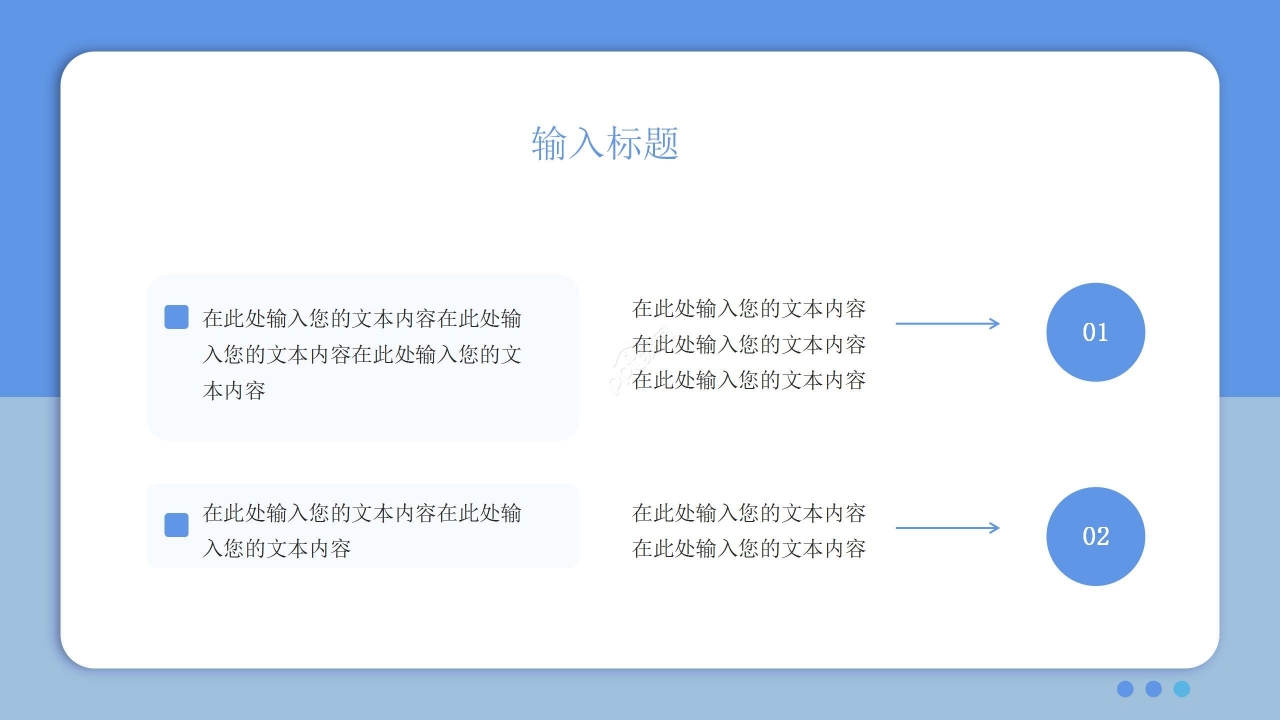 输入标题

在此处输入您的文本内容在此处输入您的文本内容在此处输入您的文本内容

在此处输入您的文本内容
在此处输入您的文本内容
在此处输入您的文本内容

01

在此处输入您的文本内容在此处输入您的文本内容

在此处输入您的文本内容
在此处输入您的文本内容

02